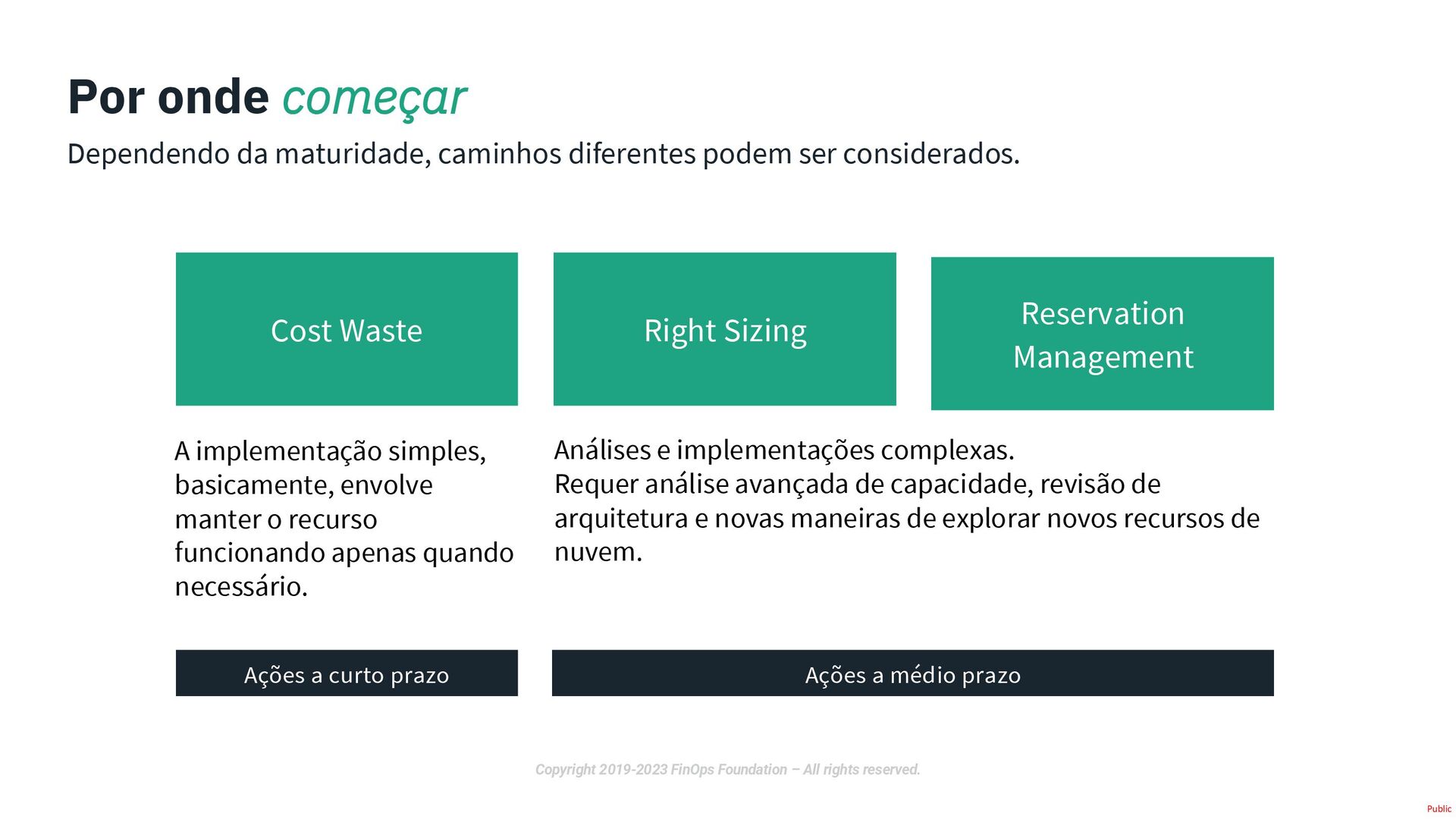 Por onde começar

Dependendo da maturidade, caminhos diferentes podem ser considerados.

Cost Waste

Right Sizing

Reservation Management

A implementação simples, basicamente, envolve manter o recurso funcionando apenas quando necessário.

Análises e implementações complexas.
Requer análise avançada de capacidade, revisão de arquitetura e novas maneiras de explorar novos recursos de nuvem.

Ações a curto prazo

Ações a médio prazo

Copyright 2019-2023 FinOps Foundation – All rights reserved.

Public